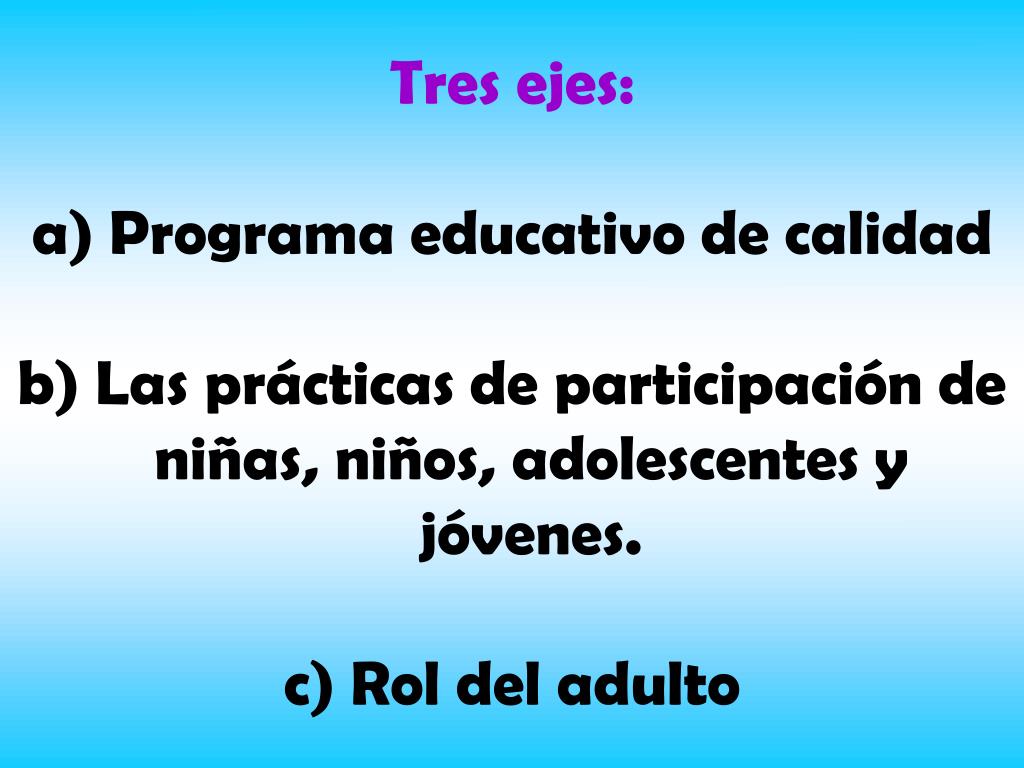 Tres ejes:

a) Programa educativo de calidad

b) Las prácticas de participación de niñas, niños, adolescentes y jóvenes.

c) Rol del adulto